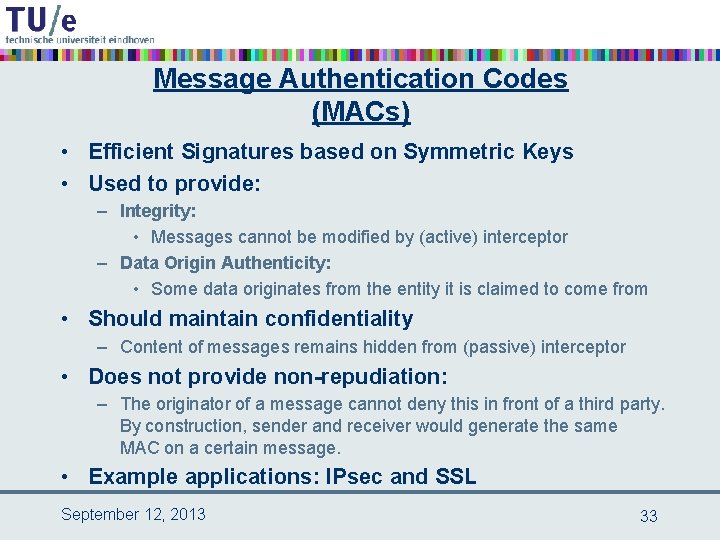 TU/e
technische universiteit eindhoven

Message Authentication Codes (MACs)

• Efficient Signatures based on Symmetric Keys
• Used to provide:
– Integrity:
• Messages cannot be modified by (active) interceptor
– Data Origin Authenticity:
• Some data originates from the entity it is claimed to come from
• Should maintain confidentiality
– Content of messages remains hidden from (passive) interceptor
• Does not provide non-repudiation:
– The originator of a message cannot deny this in front of a third party. By construction, sender and receiver would generate the same MAC on a certain message.
• Example applications: IPsec and SSL

September 12, 2013

33